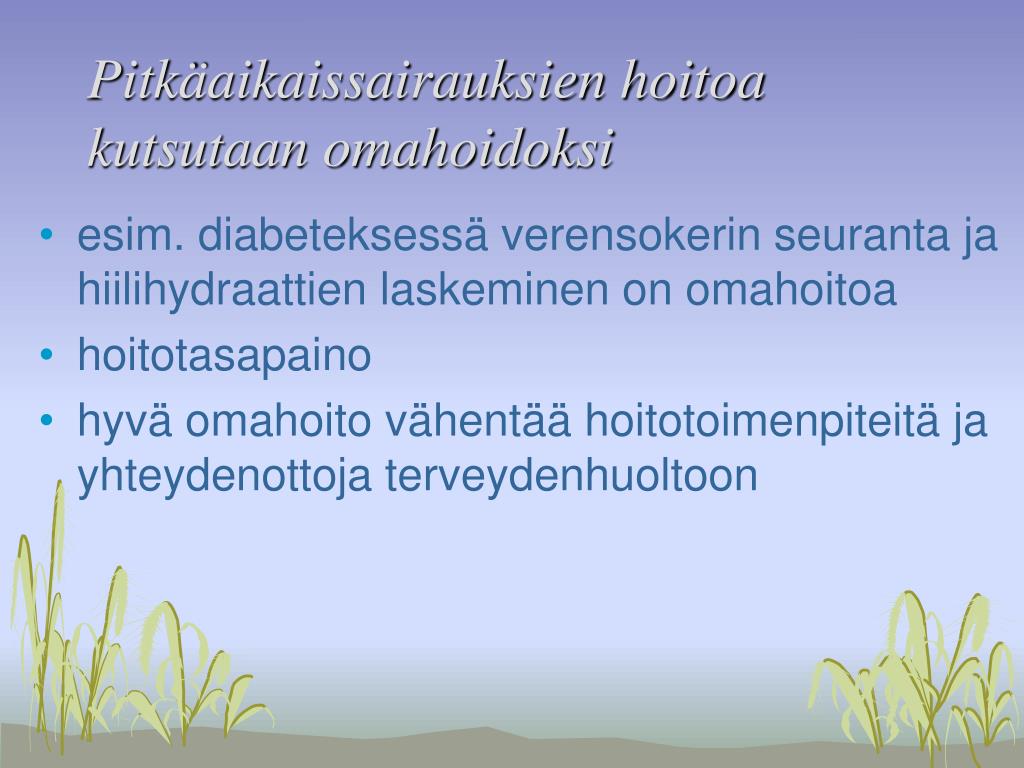 Pitkäaikaissairauksien hoitoa kutsutaan omahoidoksi

• esim. diabeteksessä verensokerin seuranta ja hiilihydraattien laskeminen on omahoitoa
• hoitotasapaino
• hyvä omahoito vähentää hoitotoimenpiteitä ja yhteydenottoja terveydenhuoltoon